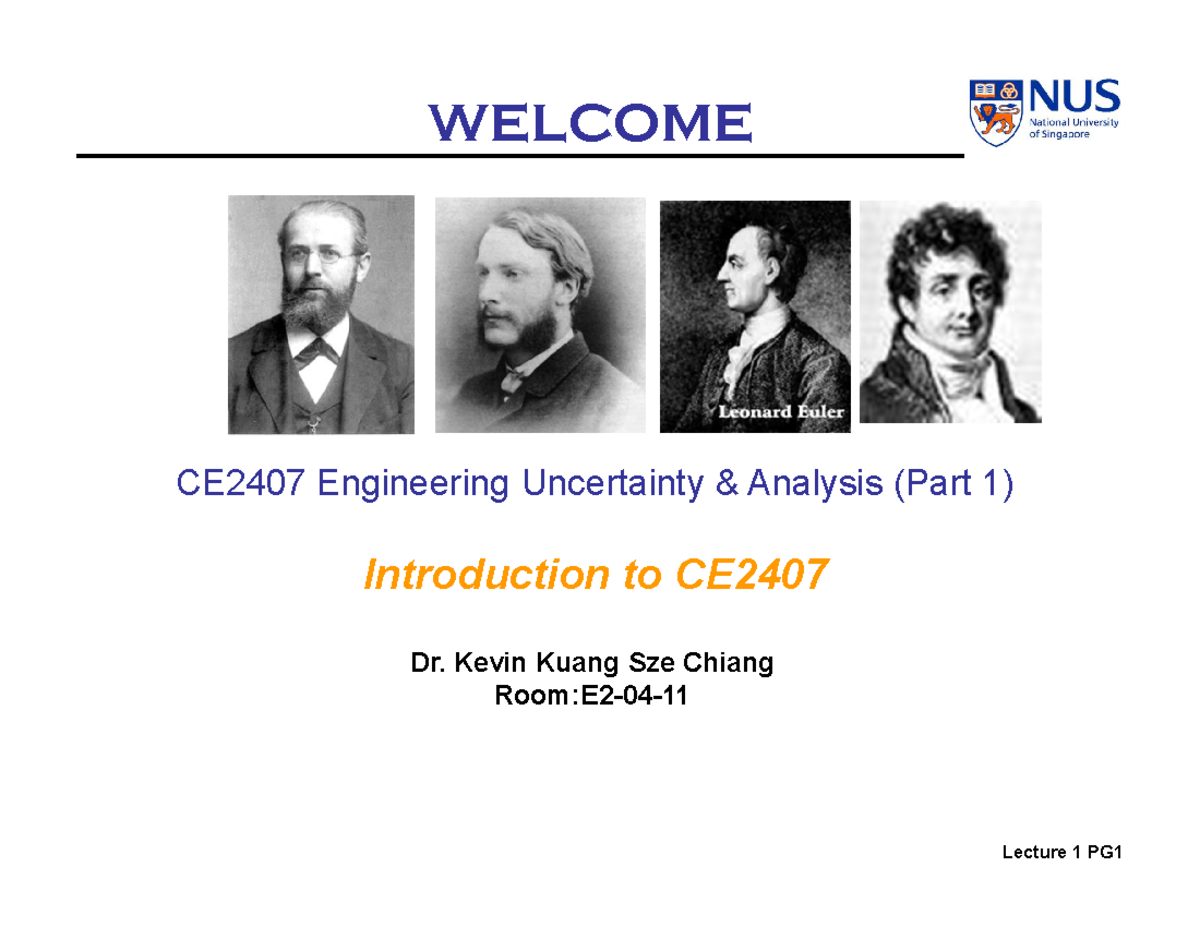 WELCOME

NUS
National University
of Singapore

Leonard Euler

CE2407 Engineering Uncertainty & Analysis (Part 1)

Introduction to CE2407

Dr. Kevin Kuang Sze Chiang
Room:E2-04-11

Lecture 1 PG1